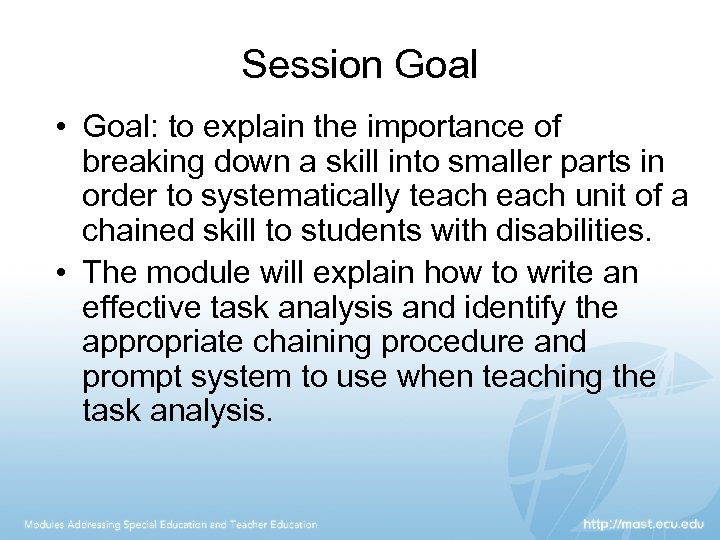 Session Goal

• Goal: to explain the importance of breaking down a skill into smaller parts in order to systematically teach each unit of a chained skill to students with disabilities.

• The module will explain how to write an effective task analysis and identify the appropriate chaining procedure and prompt system to use when teaching the task analysis.

Modules Addressing Special Education and Teacher Education

http://mast.ecu.edu